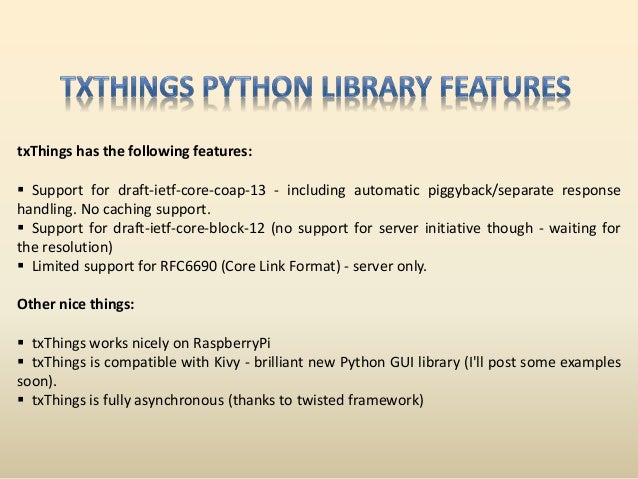 TXTHINGS PYTHON LIBRARY FEATURES

txThings has the following features:

▪ Support for draft-ietf-core-coap-13 - including automatic piggyback/separate response handling. No caching support.
▪ Support for draft-ietf-core-block-12 (no support for server initiative though - waiting for the resolution)
▪ Limited support for RFC6690 (Core Link Format) - server only.

Other nice things:

▪ txThings works nicely on RaspberryPi
▪ txThings is compatible with Kivy - brilliant new Python GUI library (I'll post some examples soon).
▪ txThings is fully asynchronous (thanks to twisted framework)